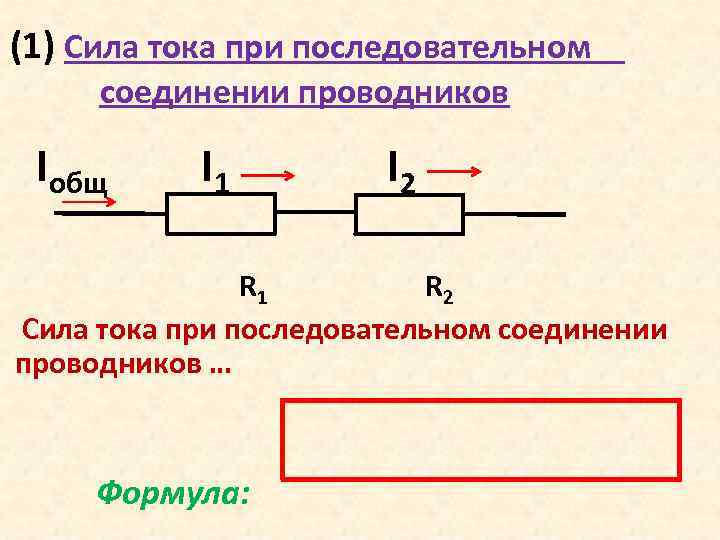 (1) Сила тока при последовательном соединении проводников

$I_{общ}$ $I_1$ $I_2$

$R_1$ $R_2$

Сила тока при последовательном соединении проводников ...

Формула: